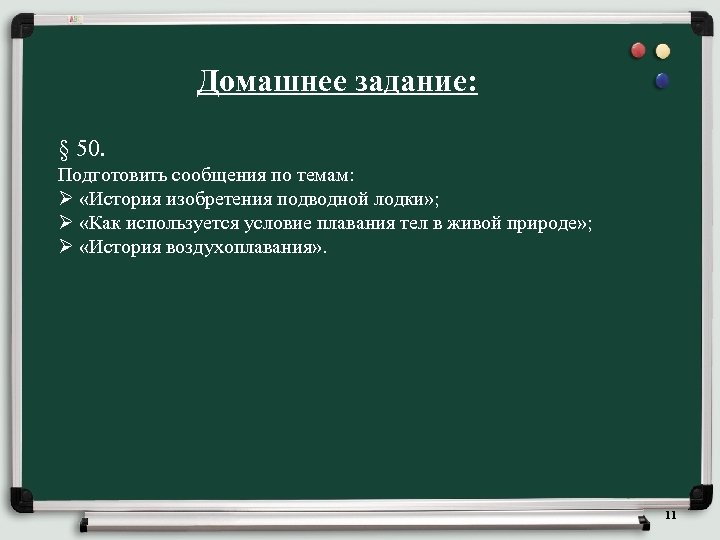 Домашнее задание:

§ 50.
Подготовить сообщения по темам:
➢ «История изобретения подводной лодки»;
➢ «Как используется условие плавания тел в живой природе»;
➢ «История воздухоплавания».

11